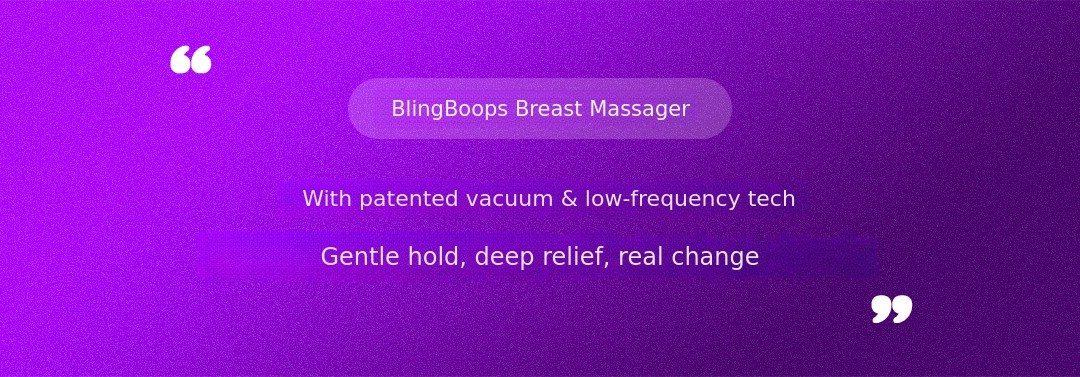 “

BlingBoops Breast Massager

With patented vacuum & low-frequency tech

Gentle hold, deep relief, real change

”